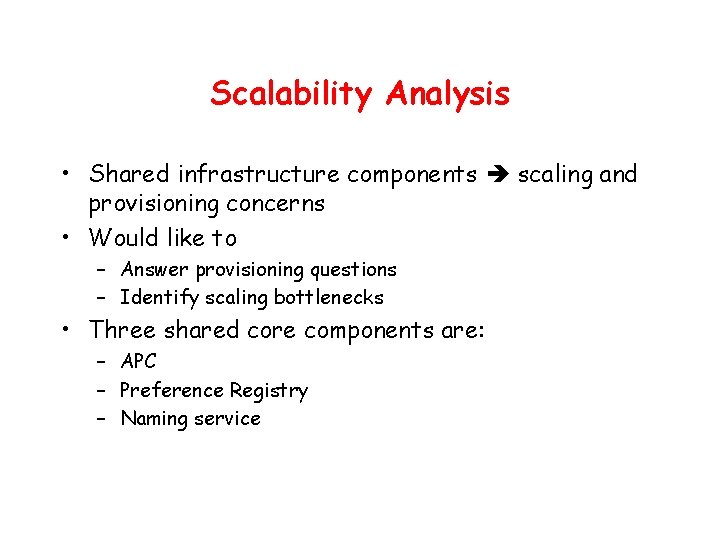 Scalability Analysis

• Shared infrastructure components ➔ scaling and provisioning concerns
• Would like to
– Answer provisioning questions
– Identify scaling bottlenecks
• Three shared core components are:
– APC
– Preference Registry
– Naming service